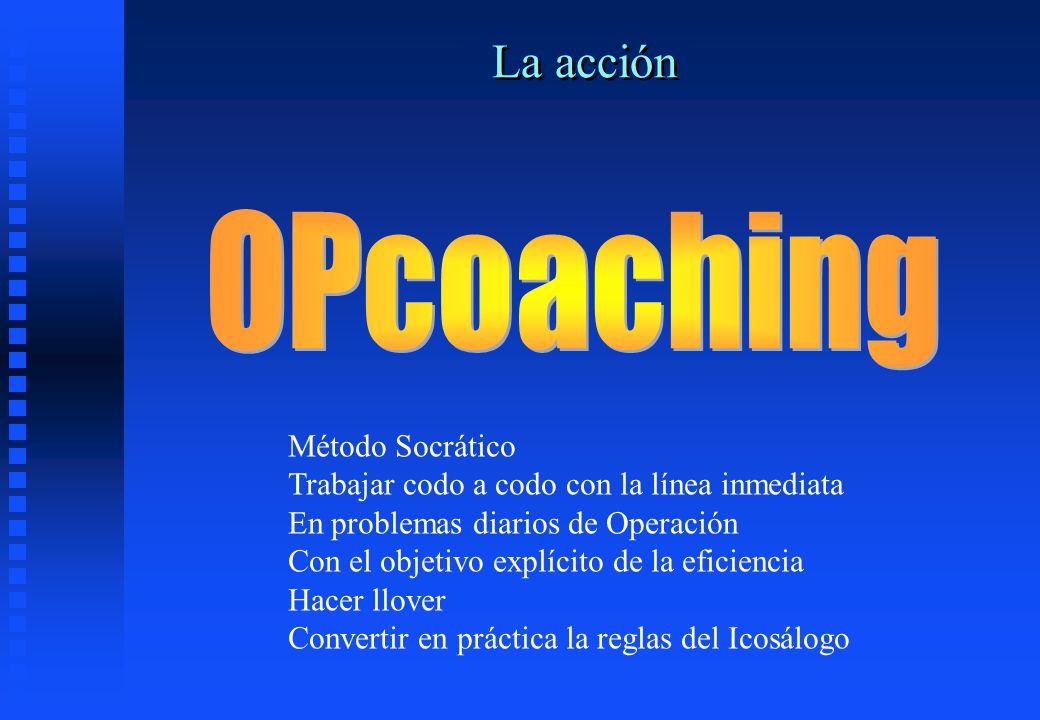 La acción

OPcoaching

Método Socrático
Trabajar codo a codo con la línea inmediata
En problemas diarios de Operación
Con el objetivo explícito de la eficiencia
Hacer llover
Convertir en práctica la reglas del Icosálogo